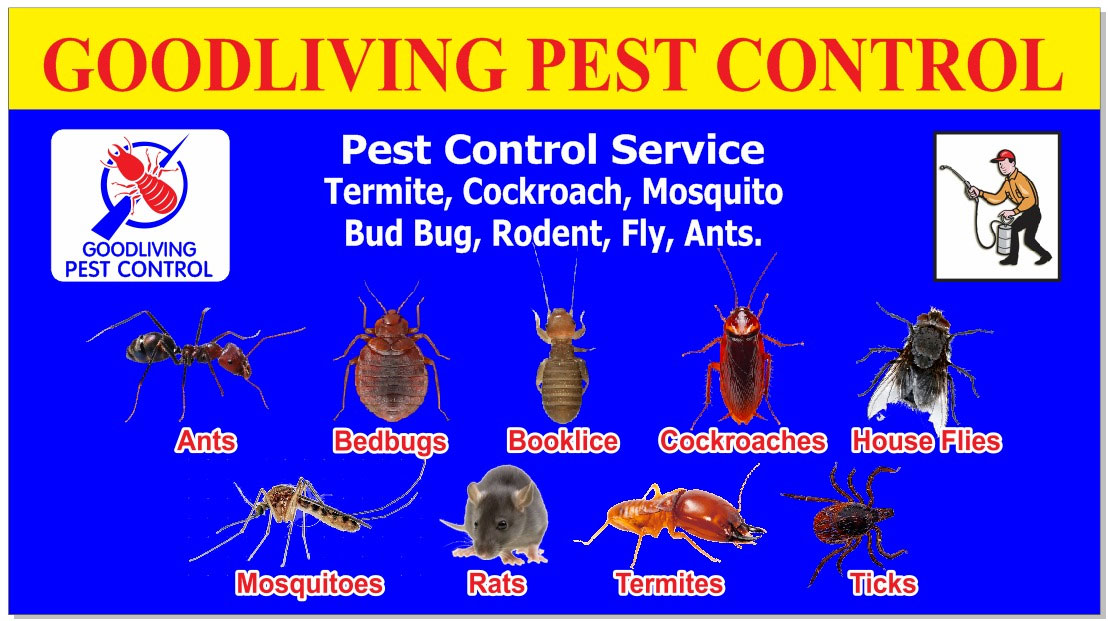 GOODLIVING PEST CONTROL

GOODLIVING PEST CONTROL

Pest Control Service
Termite, Cockroach, Mosquito
Bud Bug, Rodent, Fly, Ants.

Ants

Bedbugs

Booklice

Cockroaches

House Flies

Mosquitoes

Rats

Termites

Ticks